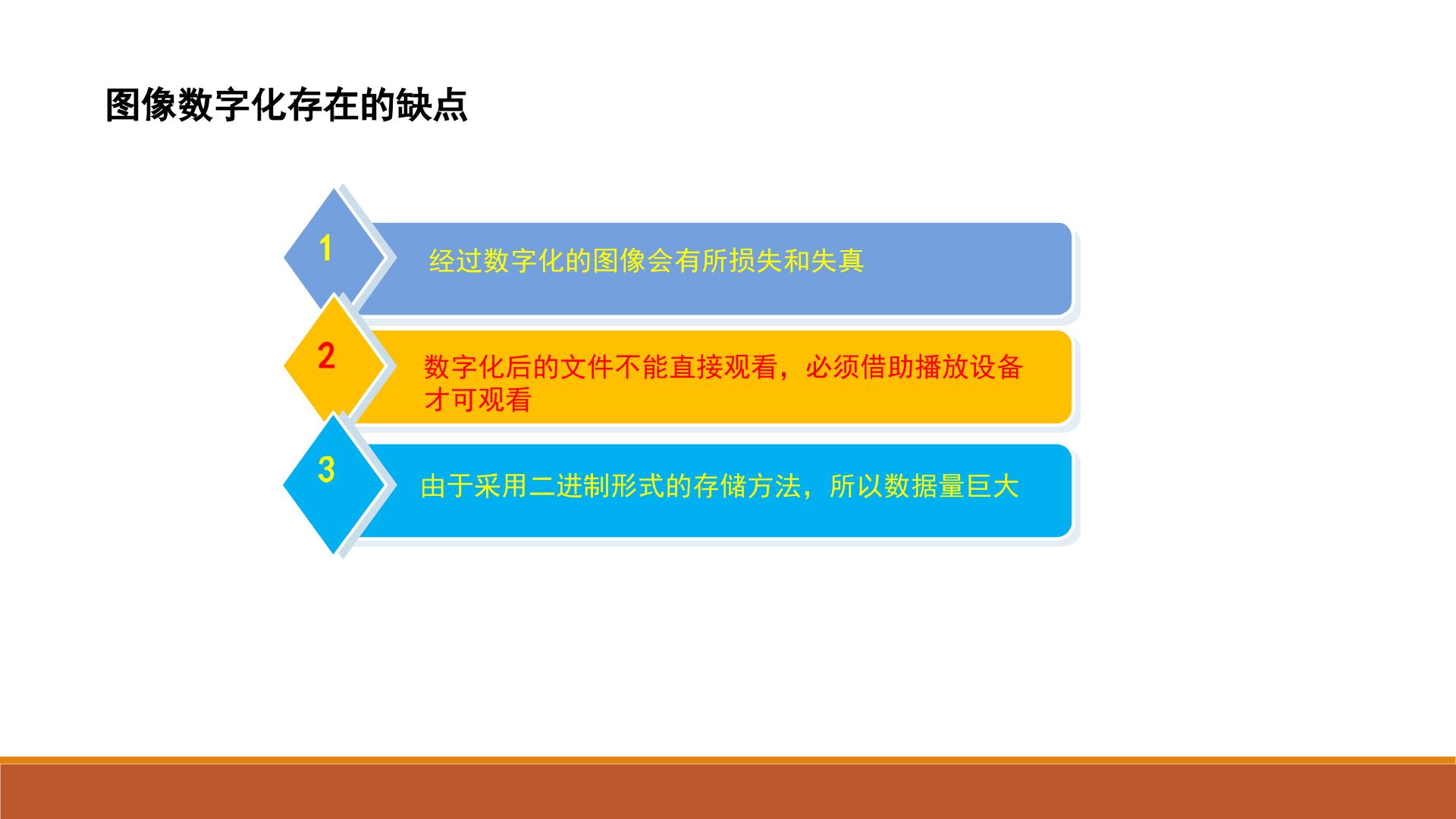 图像数字化存在的缺点

1

经过数字化的图像会有所损失和失真

2

数字化后的文件不能直接观看，必须借助播放设备才可观看

3

由于采用二进制形式的存储方法，所以数据量巨大